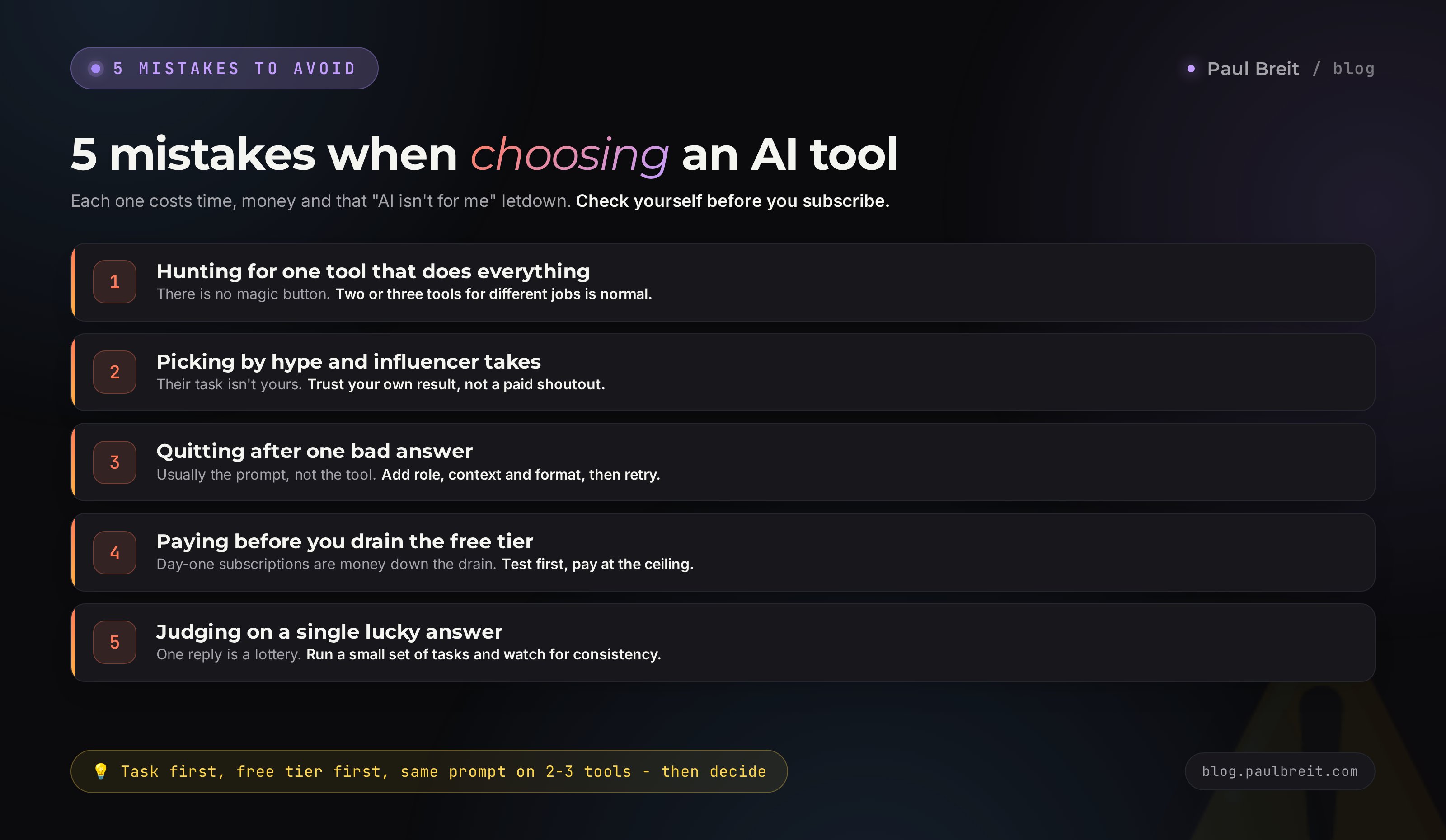 5 MISTAKES TO AVOID

Paul Breit / blog

5 mistakes when choosing an AI tool

Each one costs time, money and that "AI isn't for me" letdown. Check yourself before you subscribe.

1
Hunting for one tool that does everything
There is no magic button. Two or three tools for different jobs is normal.

2
Picking by hype and influencer takes
Their task isn't yours. Trust your own result, not a paid shoutout.

3
Quitting after one bad answer
Usually the prompt, not the tool. Add role, context and format, then retry.

4
Paying before you drain the free tier
Day-one subscriptions are money down the drain. Test first, pay at the ceiling.

5
Judging on a single lucky answer
One reply is a lottery. Run a small set of tasks and watch for consistency.

💡 Task first, free tier first, same prompt on 2-3 tools - then decide

blog.paulbreit.com